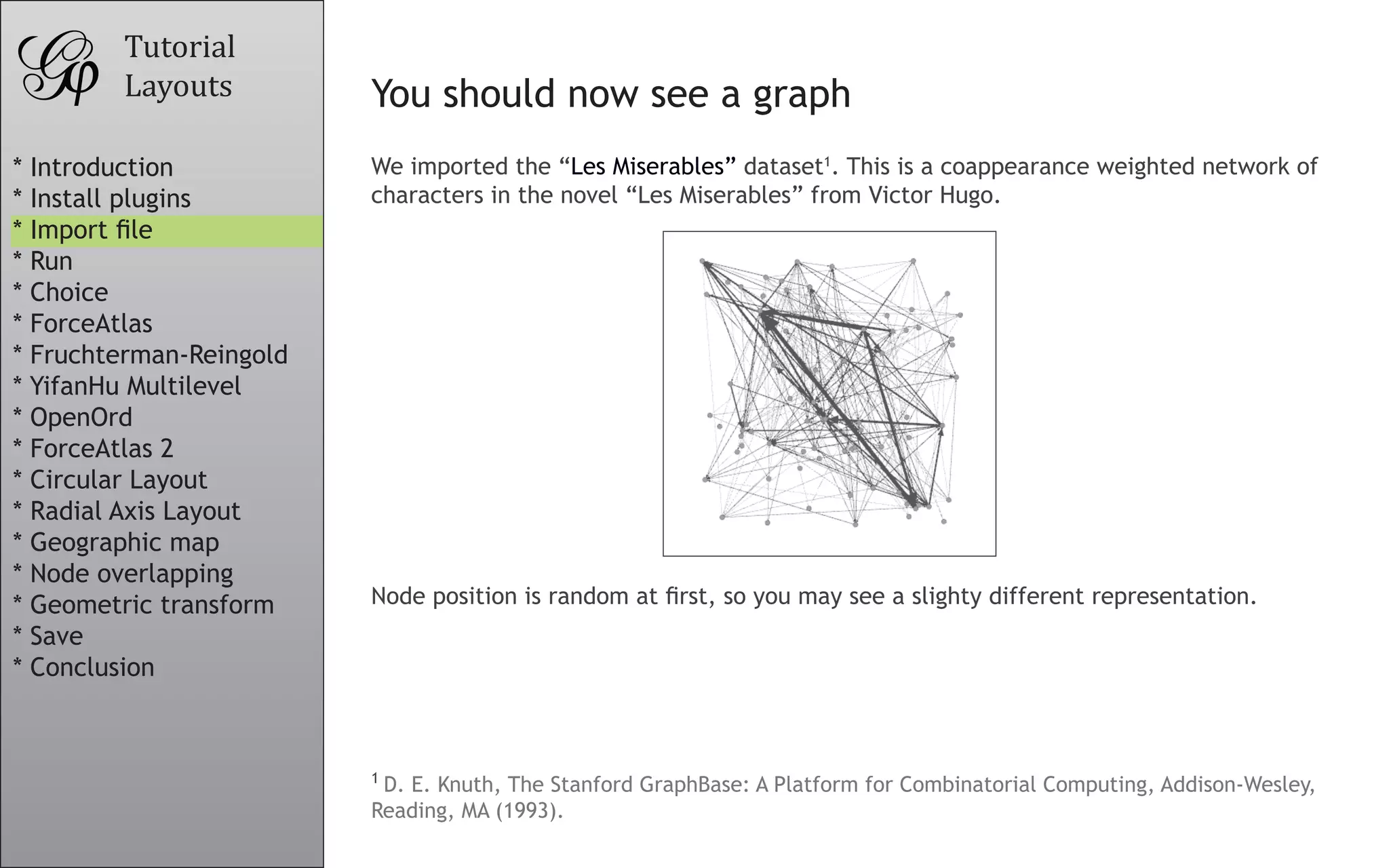 Tutorial
Layouts

* Introduction
* Install plugins
* Import file
* Run
* Choice
* ForceAtlas
* Fruchterman-Reingold
* YifanHu Multilevel
* OpenOrd
* ForceAtlas 2
* Circular Layout
* Radial Axis Layout
* Geographic map
* Node overlapping
* Geometric transform
* Save
* Conclusion

You should now see a graph

We imported the “Les Miserables” dataset$^1$. This is a coappearance weighted network of characters in the novel “Les Miserables” from Victor Hugo.

Node position is random at first, so you may see a slighty different representation.

$^1$ D. E. Knuth, The Stanford GraphBase: A Platform for Combinatorial Computing, Addison-Wesley, Reading, MA (1993).